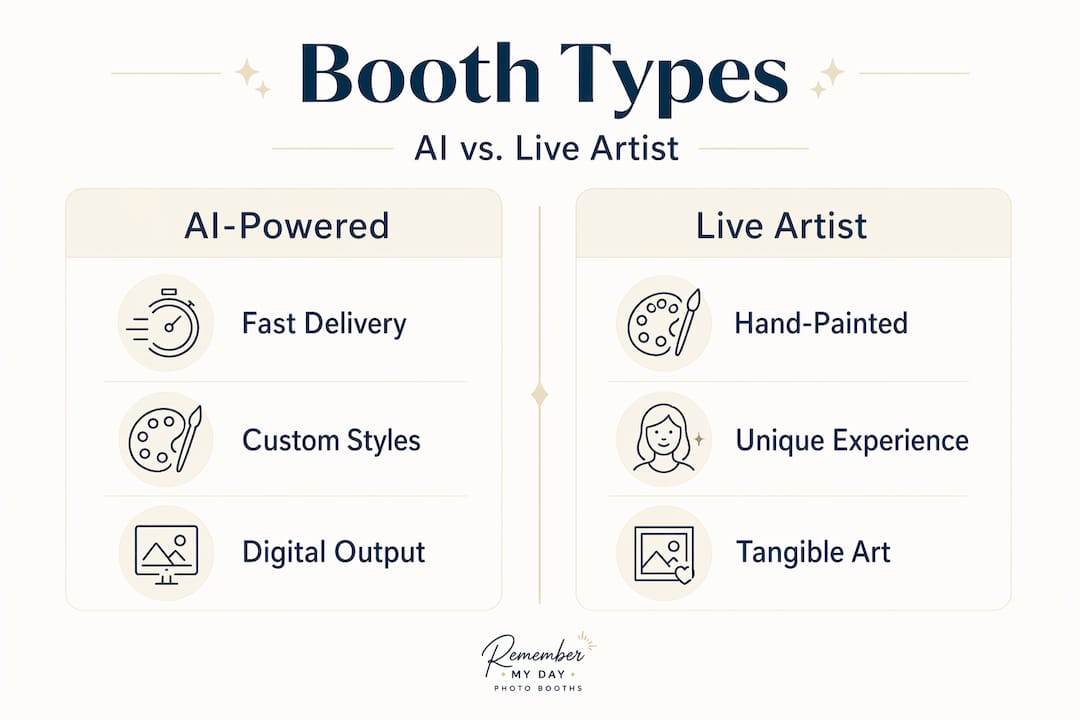 Booth Types

AI vs. Live Artist

AI-Powered

Fast Delivery

Custom Styles

Digital Output

Live Artist

Hand-Painted

Unique Experience

Tangible Art

Remember
MY DAY
PHOTO BOOTHS